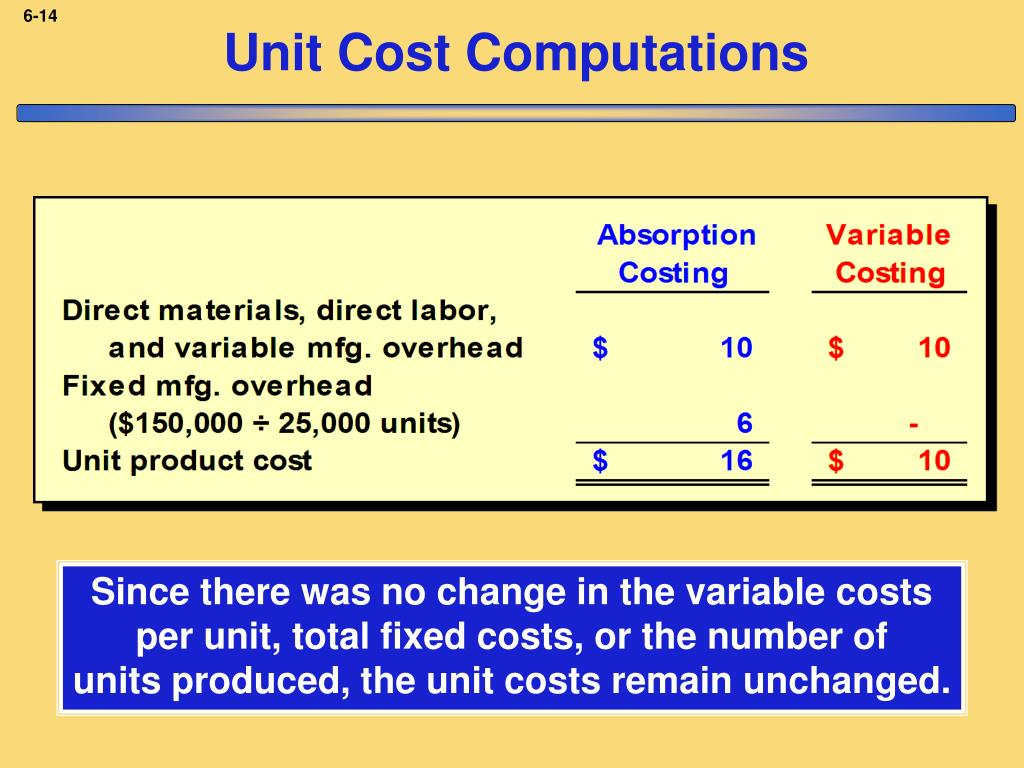 6-14

Unit Cost Computations

| | Absorption Costing | Variable Costing |
|---|---|---|
| Direct materials, direct labor, and variable mfg. overhead | \$ 10 | \$ 10 |
| Fixed mfg. overhead (\$150,000 ÷ 25,000 units) | 6 | - |
| Unit product cost | \$ 16 | \$ 10 |

Since there was no change in the variable costs per unit, total fixed costs, or the number of units produced, the unit costs remain unchanged.